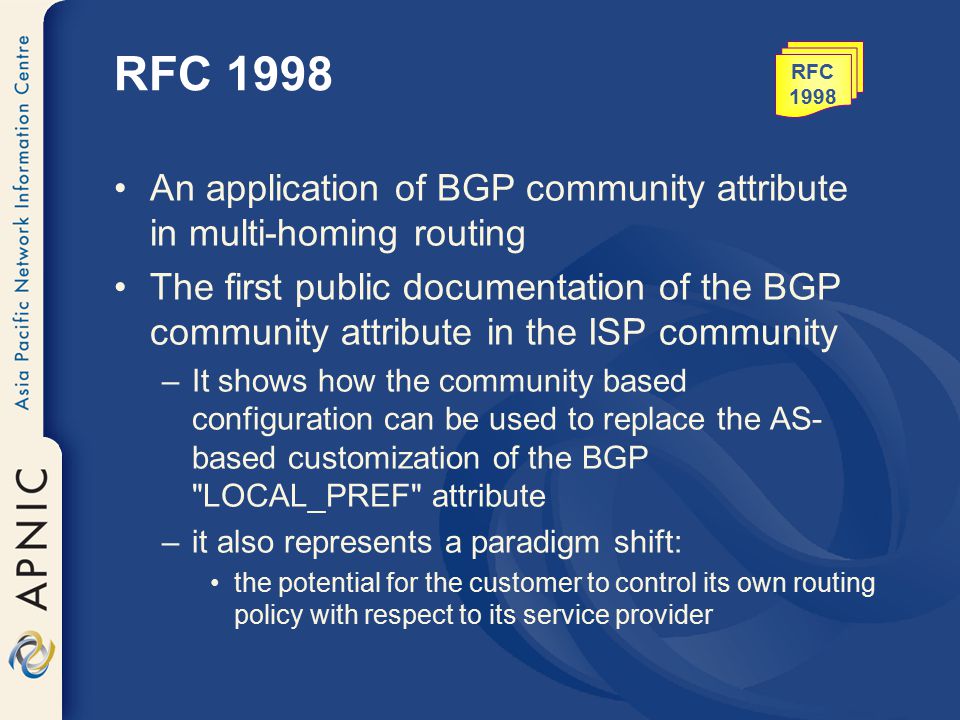 Asia Pacific Network Information Centre

APNIC

RFC 1998

RFC 1998

• An application of BGP community attribute in multi-homing routing

• The first public documentation of the BGP community attribute in the ISP community

– It shows how the community based configuration can be used to replace the AS-based customization of the BGP "LOCAL_PREF" attribute

– it also represents a paradigm shift:

• the potential for the customer to control its own routing policy with respect to its service provider